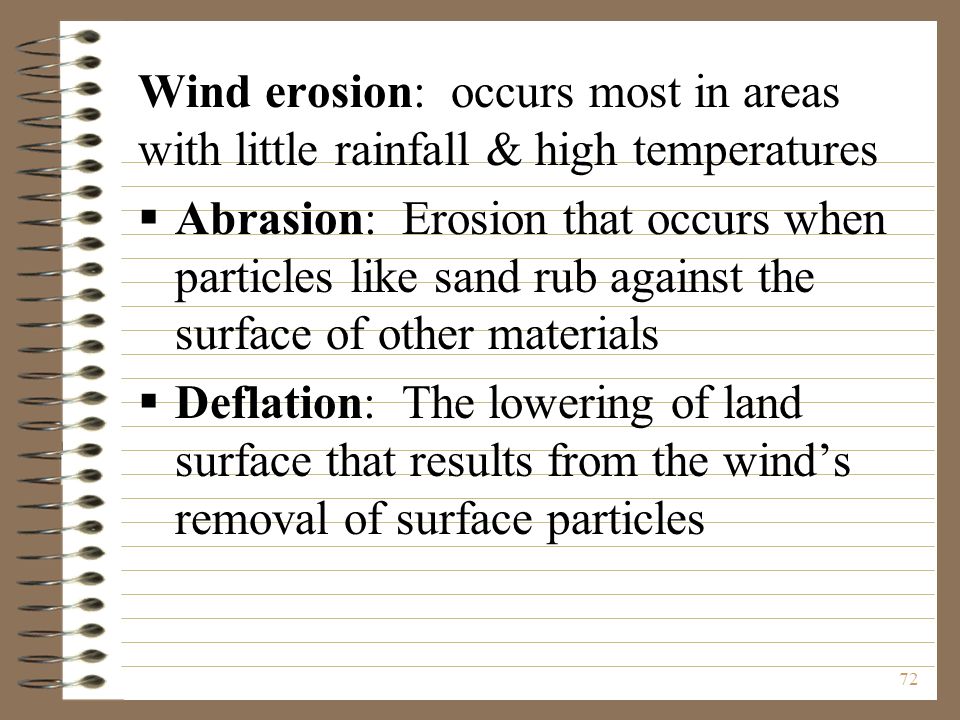 Wind erosion: occurs most in areas with little rainfall & high temperatures

▪ Abrasion: Erosion that occurs when particles like sand rub against the surface of other materials

▪ Deflation: The lowering of land surface that results from the wind’s removal of surface particles

72